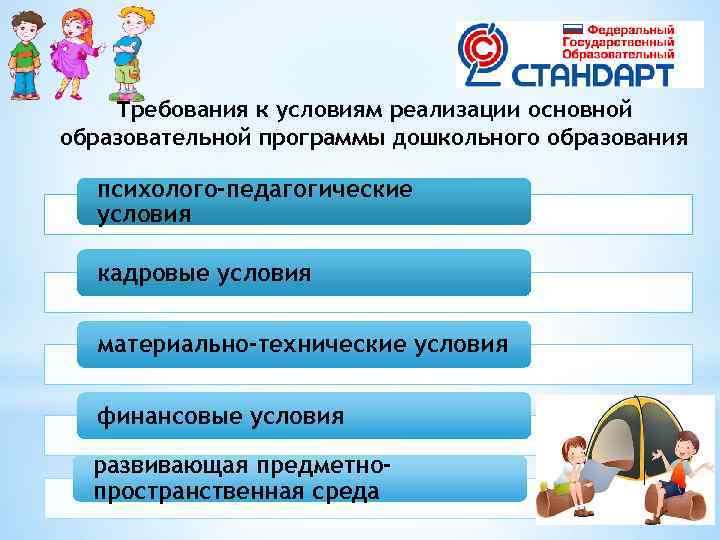 Федеральный
Государственный
Образовательный
СТАНДАРТ

Требования к условиям реализации основной образовательной программы дошкольного образования

психолого-педагогические условия

кадровые условия

материально-технические условия

финансовые условия

развивающая предметно-пространственная среда